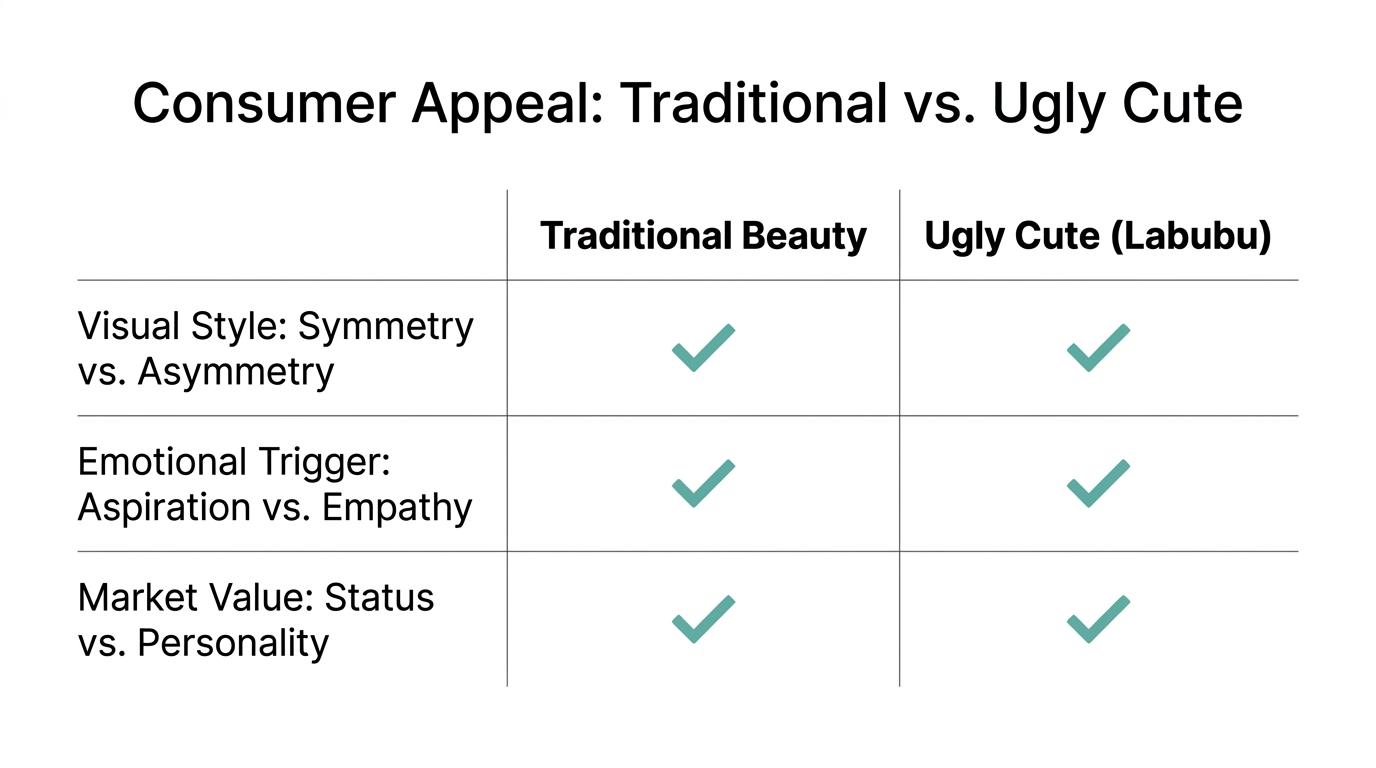 Consumer Appeal: Traditional vs. Ugly Cute

| | Traditional Beauty | Ugly Cute (Labubu) |
|---|---|---|
| Visual Style: Symmetry vs. Asymmetry | ✓ | ✓ |
| Emotional Trigger: Aspiration vs. Empathy | ✓ | ✓ |
| Market Value: Status vs. Personality | ✓ | ✓ |